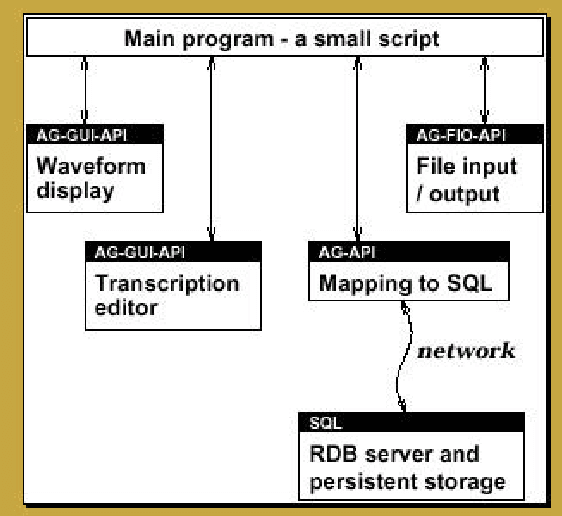 Main program - a small script

AG-GUI-API
Waveform display

AG-FIO-API
File input / output

AG-GUI-API
Transcription editor

AG-API
Mapping to SQL

network

SQL
RDB server and persistent storage